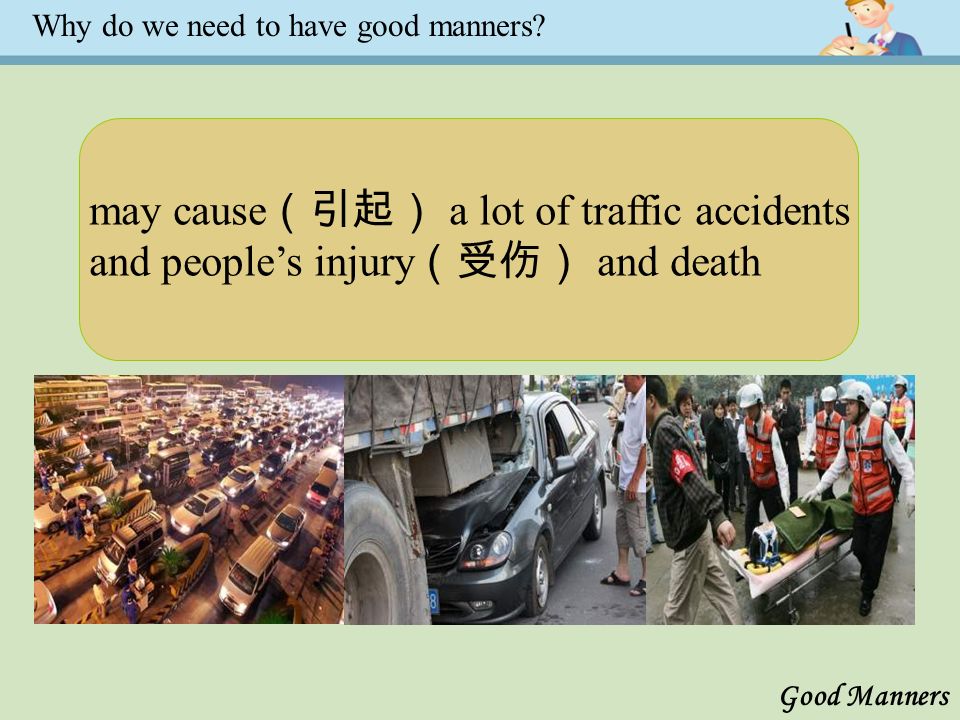 Why do we need to have good manners?

may cause（引起） a lot of traffic accidents and people’s injury（受伤） and death

Good Manners